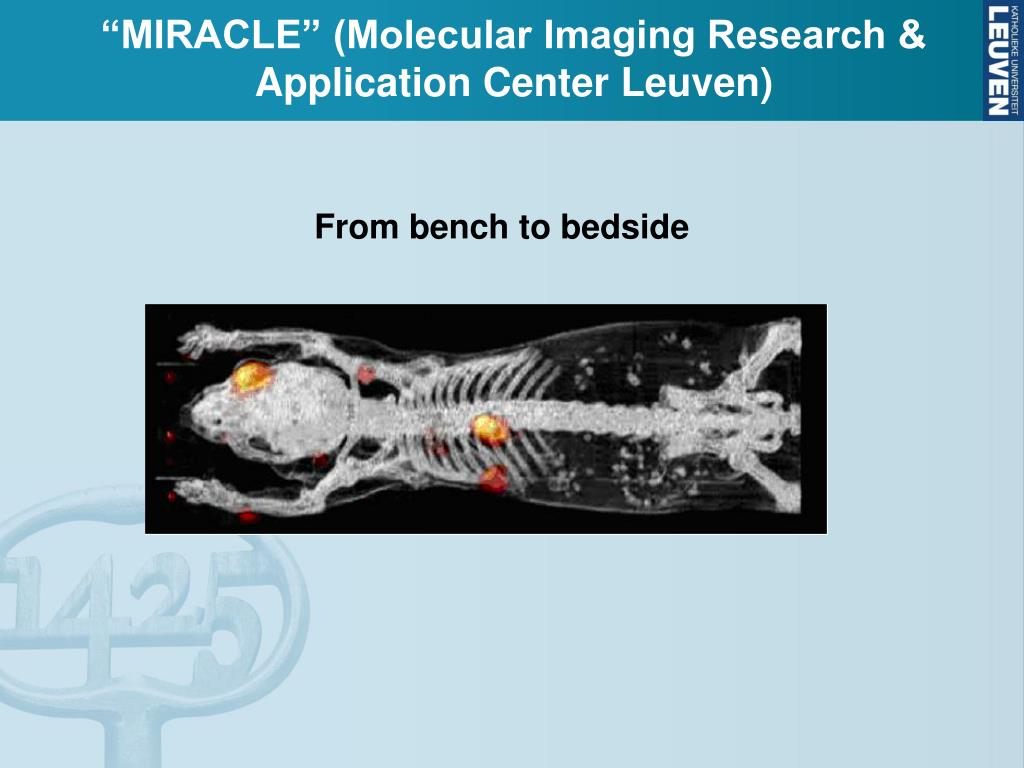 “MIRACLE” (Molecular Imaging Research & Application Center Leuven)

KATHOLIEKE UNIVERSITEIT LEUVEN

From bench to bedside

1425